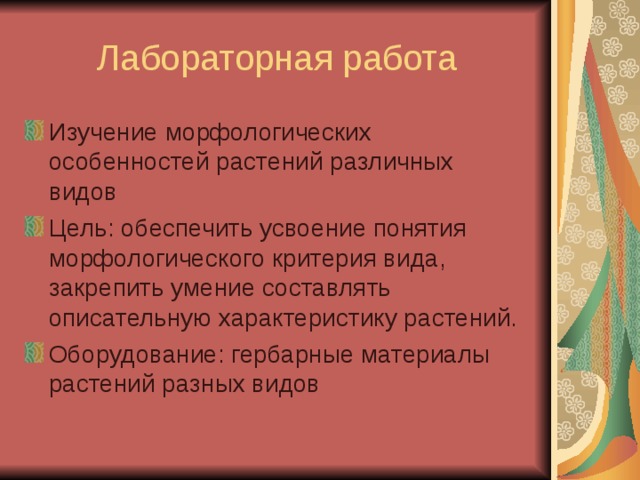 Лабораторная работа

Изучение морфологических особенностей растений различных видов

Цель: обеспечить усвоение понятия морфологического критерия вида, закрепить умение составлять описательную характеристику растений.

Оборудование: гербарные материалы растений разных видов